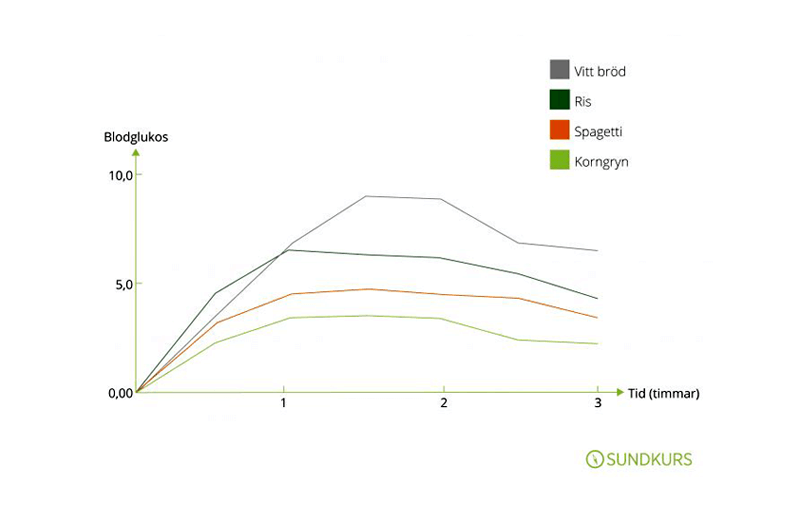 Vitt bröd
Ris
Spagetti
Korngryn

Blodglukos

10,0
5,0
0,00

1
2
3
Tid (timmar)

SUNDKURS